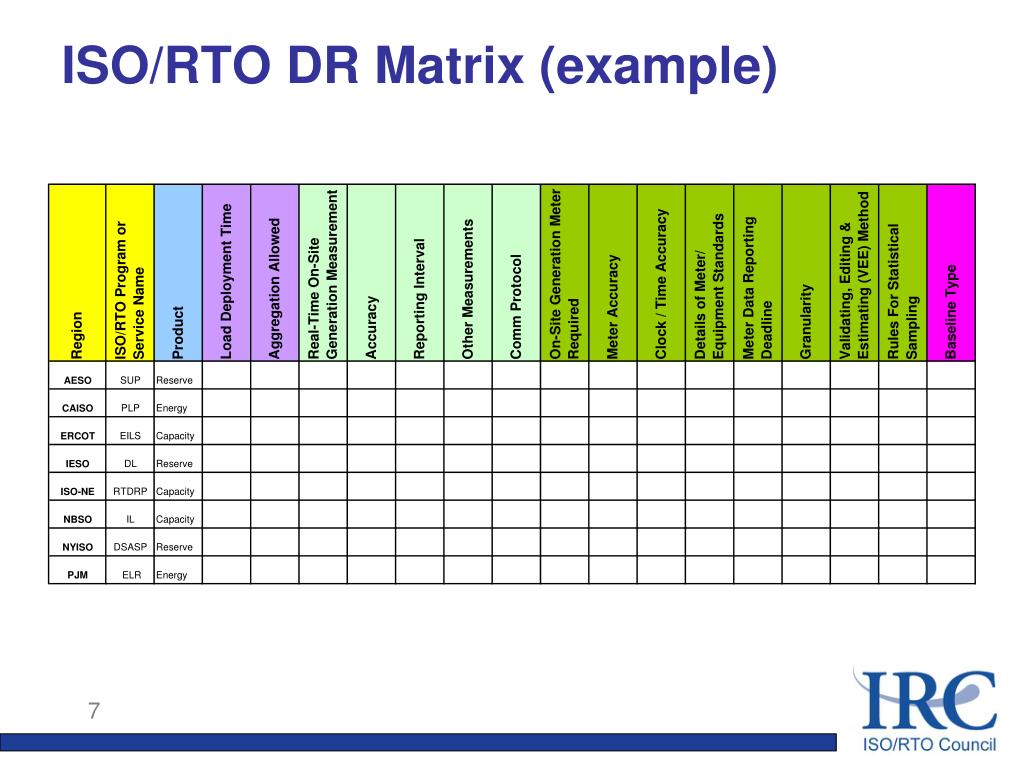 ISO/RTO DR Matrix (example)

| Region | ISO/RTO Program or Service Name | Product | Load Deployment Time | Aggregation Allowed | Real-Time On-Site Generation Measurement | Accuracy | Reporting Interval | Other Measurements | Comm Protocol | On-Site Generation Meter Required | Meter Accuracy | Clock / Time Accuracy | Details of Meter/ Equipment Standards | Meter Data Reporting Deadline | Granularity | Validating, Editing & Estimating (VEE) Method | Rules For Statistical Sampling | Baseline Type |
|---|---|---|---|---|---|---|---|---|---|---|---|---|---|---|---|---|---|---|
| AESO | SUP | Reserve | | | | | | | | | | | | | | | | |
| CAISO | PLP | Energy | | | | | | | | | | | | | | | | |
| ERCOT | EILS | Capacity | | | | | | | | | | | | | | | | |
| IESO | DL | Reserve | | | | | | | | | | | | | | | | |
| ISO-NE | RTDRP | Capacity | | | | | | | | | | | | | | | | |
| NBSO | IL | Capacity | | | | | | | | | | | | | | | | |
| NYISO | DSASP | Reserve | | | | | | | | | | | | | | | | |
| PJM | ELR | Energy | | | | | | | | | | | | | | | | |

7

IRC
ISO/RTO Council